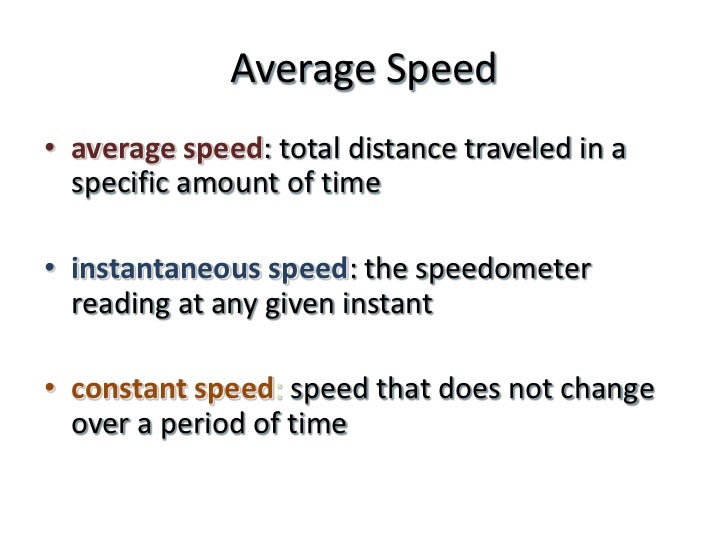 Average Speed

• average speed: total distance traveled in a specific amount of time

• instantaneous speed: the speedometer reading at any given instant

• constant speed: speed that does not change over a period of time